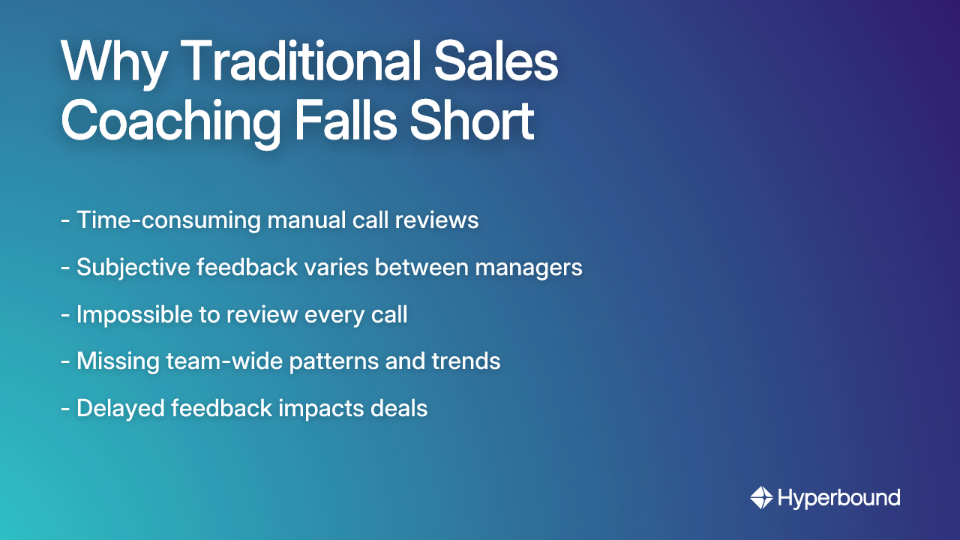 Why Traditional Sales Coaching Falls Short

- Time-consuming manual call reviews

- Subjective feedback varies between managers

- Impossible to review every call

- Missing team-wide patterns and trends

- Delayed feedback impacts deals

Hyperbound